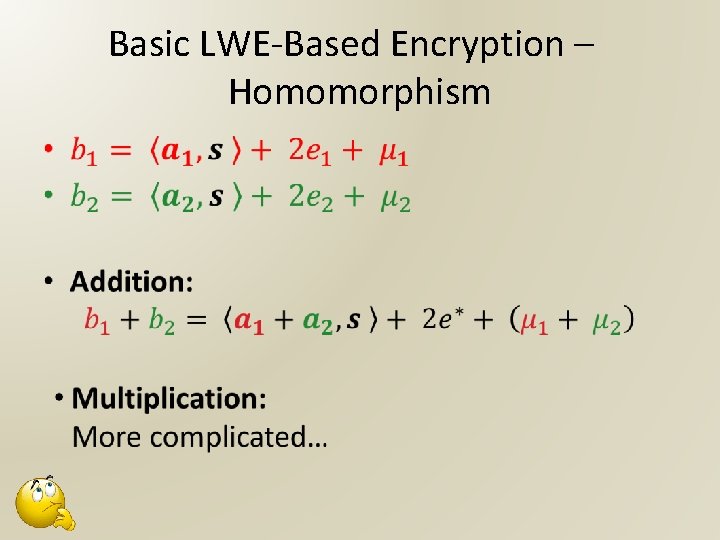 Basic LWE-Based Encryption – Homomorphism

• $b_1 = \langle \boldsymbol{a_1}, \boldsymbol{s} \rangle + 2e_1 + \mu_1$
• $b_2 = \langle \boldsymbol{a_2}, \boldsymbol{s} \rangle + 2e_2 + \mu_2$

• **Addition:**
$b_1 + b_2 = \langle \boldsymbol{a_1} + \boldsymbol{a_2}, \boldsymbol{s} \rangle + 2e^* + (\mu_1 + \mu_2)$

• **Multiplication:**
More complicated…